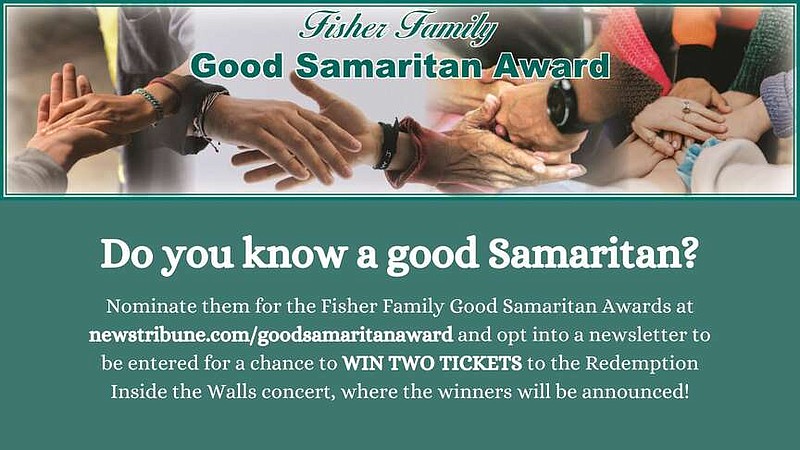 Fisher Family
Good Samaritan Award

Do you know a good Samaritan?

Nominate them for the Fisher Family Good Samaritan Awards at newstribune.com/goodsamaritanaward and opt into a newsletter to be entered for a chance to WIN TWO TICKETS to the Redemption Inside the Walls concert, where the winners will be announced!